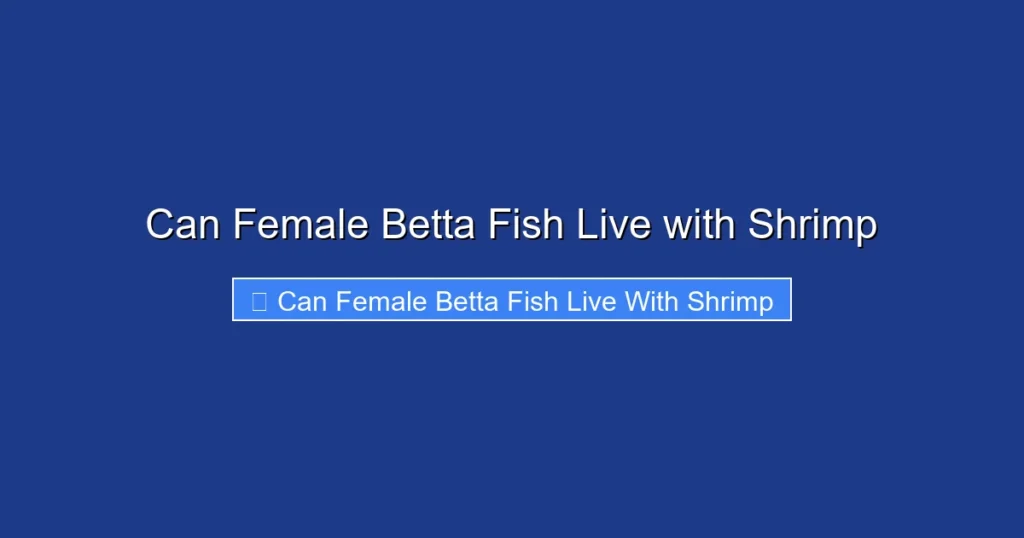 Can Female Betta Fish Live with Shrimp

Can Female Betta Fish Live With Shrimp